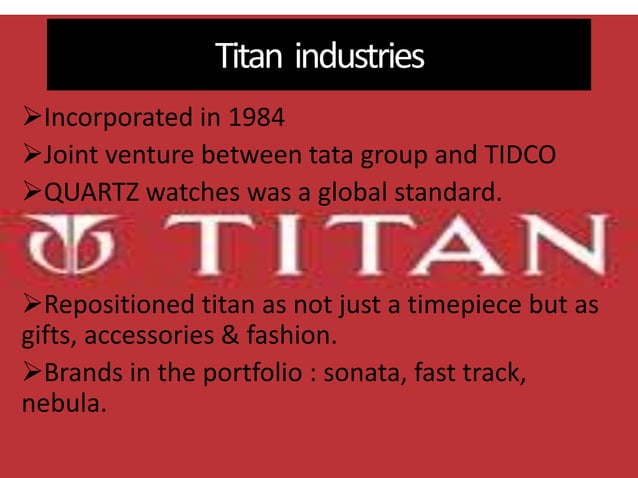 Titan industries

➢Incorporated in 1984

➢Joint venture between tata group and TIDCO

➢QUARTZ watches was a global standard.

TITAN

➢Repositioned titan as not just a timepiece but as gifts, accessories & fashion.

➢Brands in the portfolio : sonata, fast track, nebula.